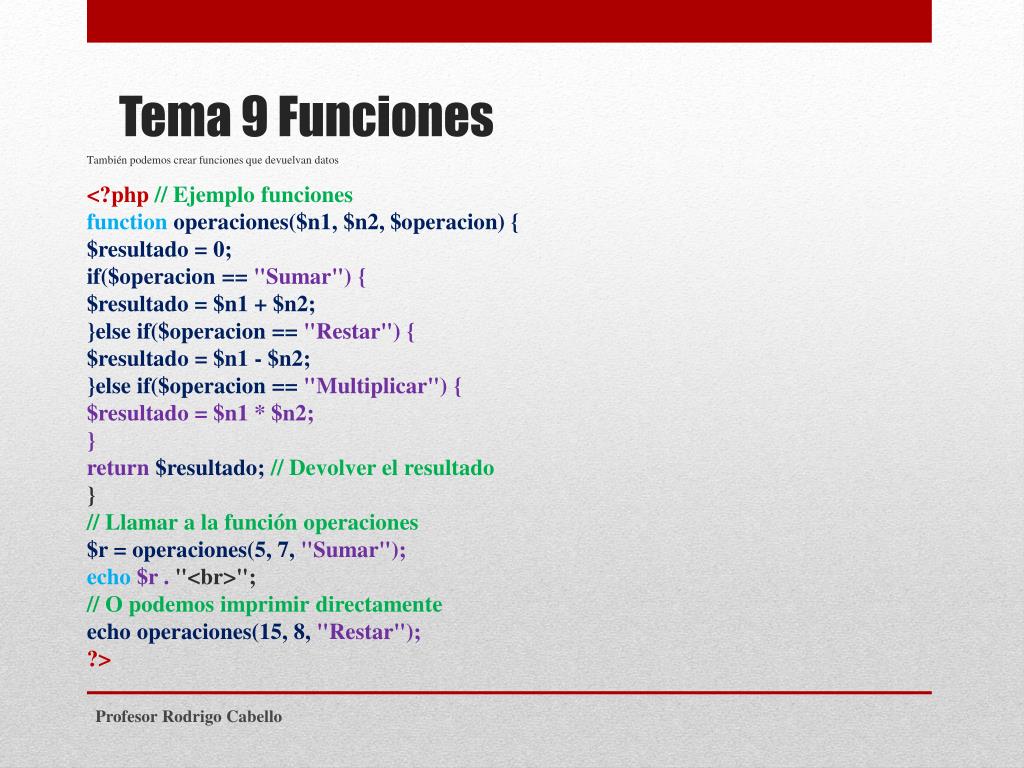 Tema 9 Funciones

También podemos crear funciones que devuelvan datos

<?php // Ejemplo funciones
function operaciones($n1, $n2, $operacion) {
$resultado = 0;
if($operacion == "Sumar") {
$resultado = $n1 + $n2;
}else if($operacion == "Restar") {
$resultado = $n1 - $n2;
}else if($operacion == "Multiplicar") {
$resultado = $n1 * $n2;
}
return $resultado; // Devolver el resultado
}
// Llamar a la función operaciones
$r = operaciones(5, 7, "Sumar");
echo $r . "<br>";
// O podemos imprimir directamente
echo operaciones(15, 8, "Restar");
?>

Profesor Rodrigo Cabello